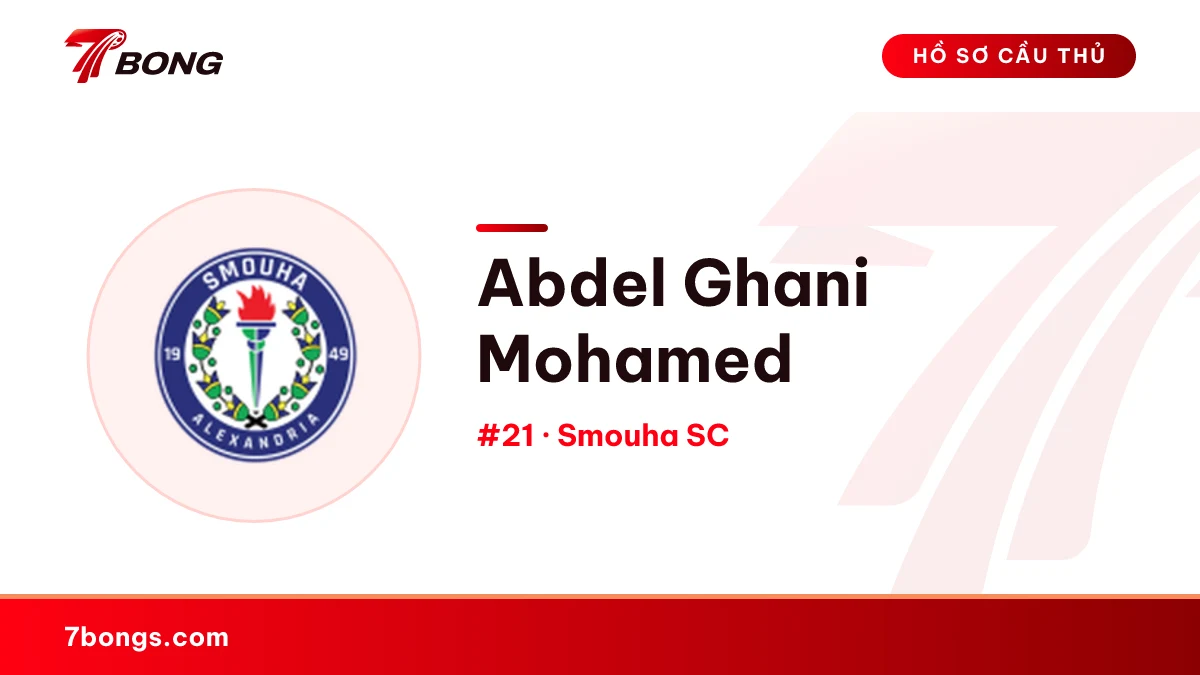 7BONG

HỒ SƠ CẦU THỦ

SMOUHA
19
49
ALEXANDRIA

Abdel Ghani Mohamed

#21 · Smouha SC

7bongs.com